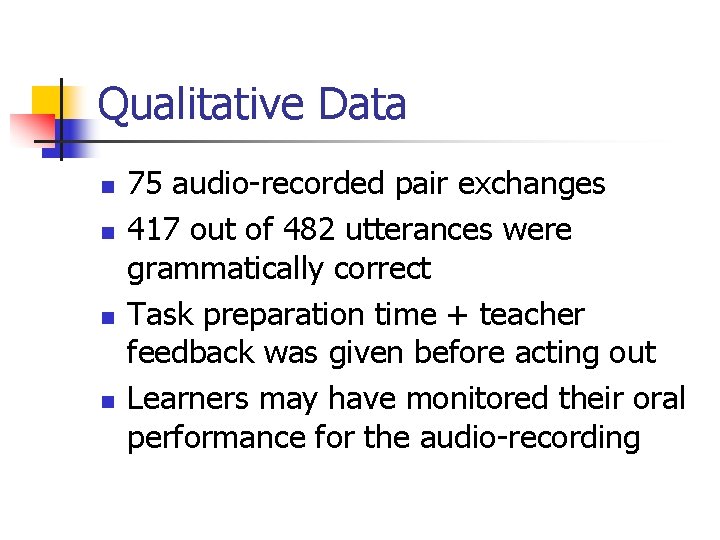 Qualitative Data

- 75 audio-recorded pair exchanges
- 417 out of 482 utterances were grammatically correct
- Task preparation time + teacher feedback was given before acting out
- Learners may have monitored their oral performance for the audio-recording